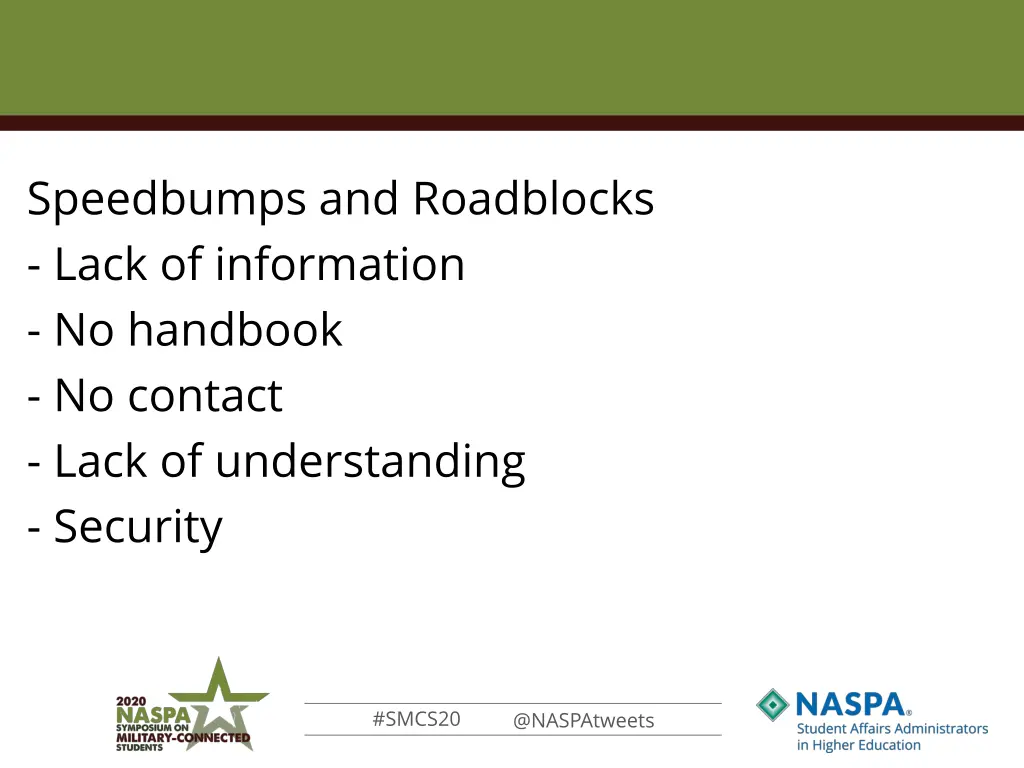 Speedbumps and Roadblocks
- Lack of information
- No handbook
- No contact
- Lack of understanding
- Security

2020 NASPA SYMPOSIUM ON MILITARY-CONNECTED STUDENTS

#SMCS20 @NASPAtweets

NASPA® Student Affairs Administrators in Higher Education